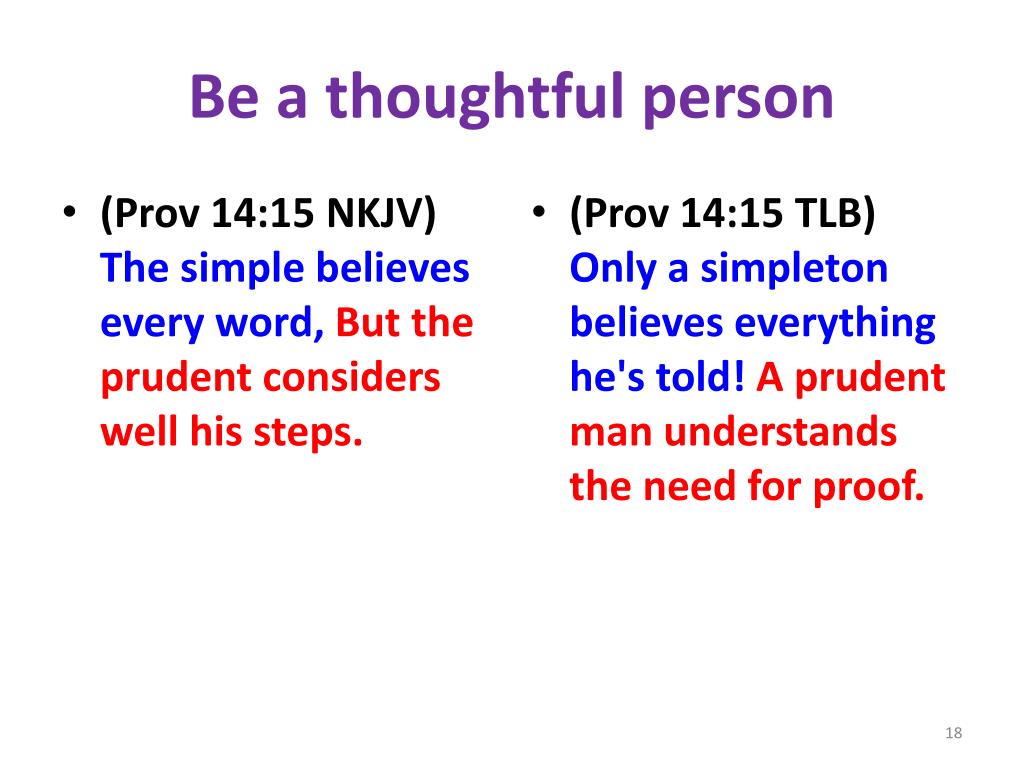 Be a thoughtful person

• (Prov 14:15 NKJV) The simple believes every word, But the prudent considers well his steps.

• (Prov 14:15 TLB) Only a simpleton believes everything he's told! A prudent man understands the need for proof.

18